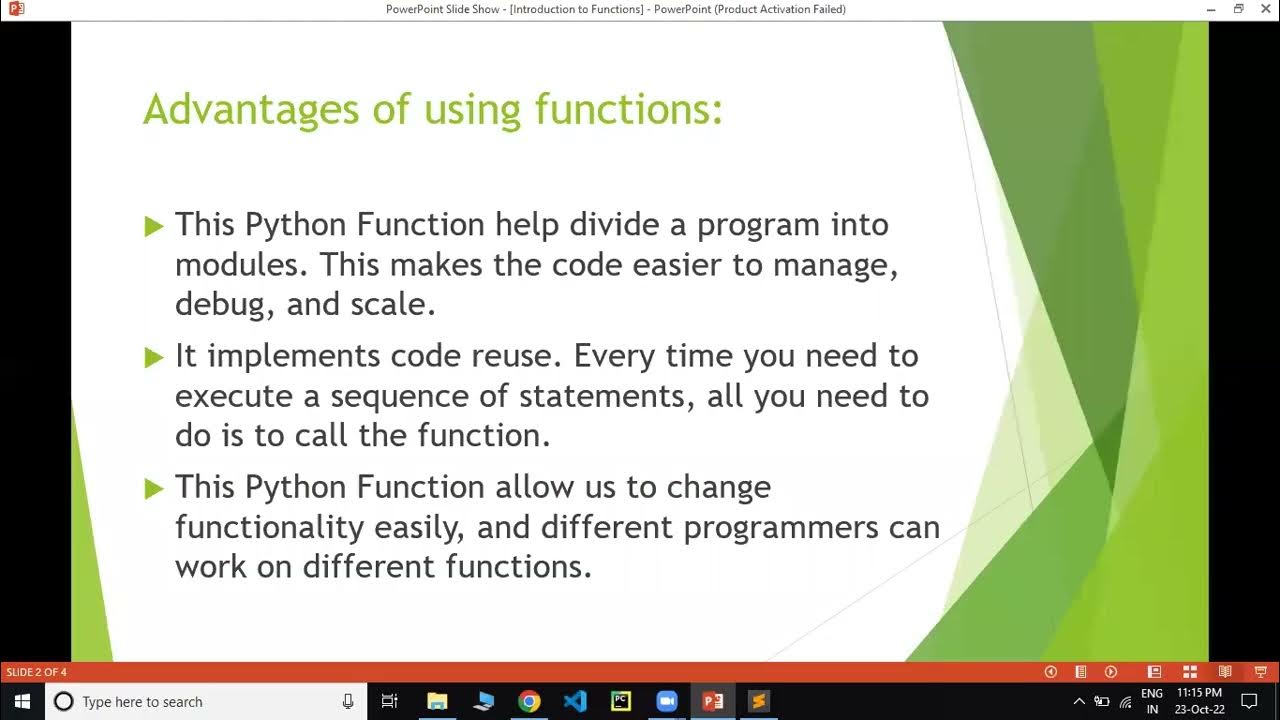 PowerPoint Slide Show - [Introduction to Functions] - PowerPoint (Product Activation Failed)

Advantages of using functions:

This Python Function help divide a program into modules. This makes the code easier to manage, debug, and scale.

It implements code reuse. Every time you need to execute a sequence of statements, all you need to do is to call the function.

This Python Function allow us to change functionality easily, and different programmers can work on different functions.

SLIDE 2 OF 4

Type here to search

ENG IN 11:15 PM 23-Oct-22